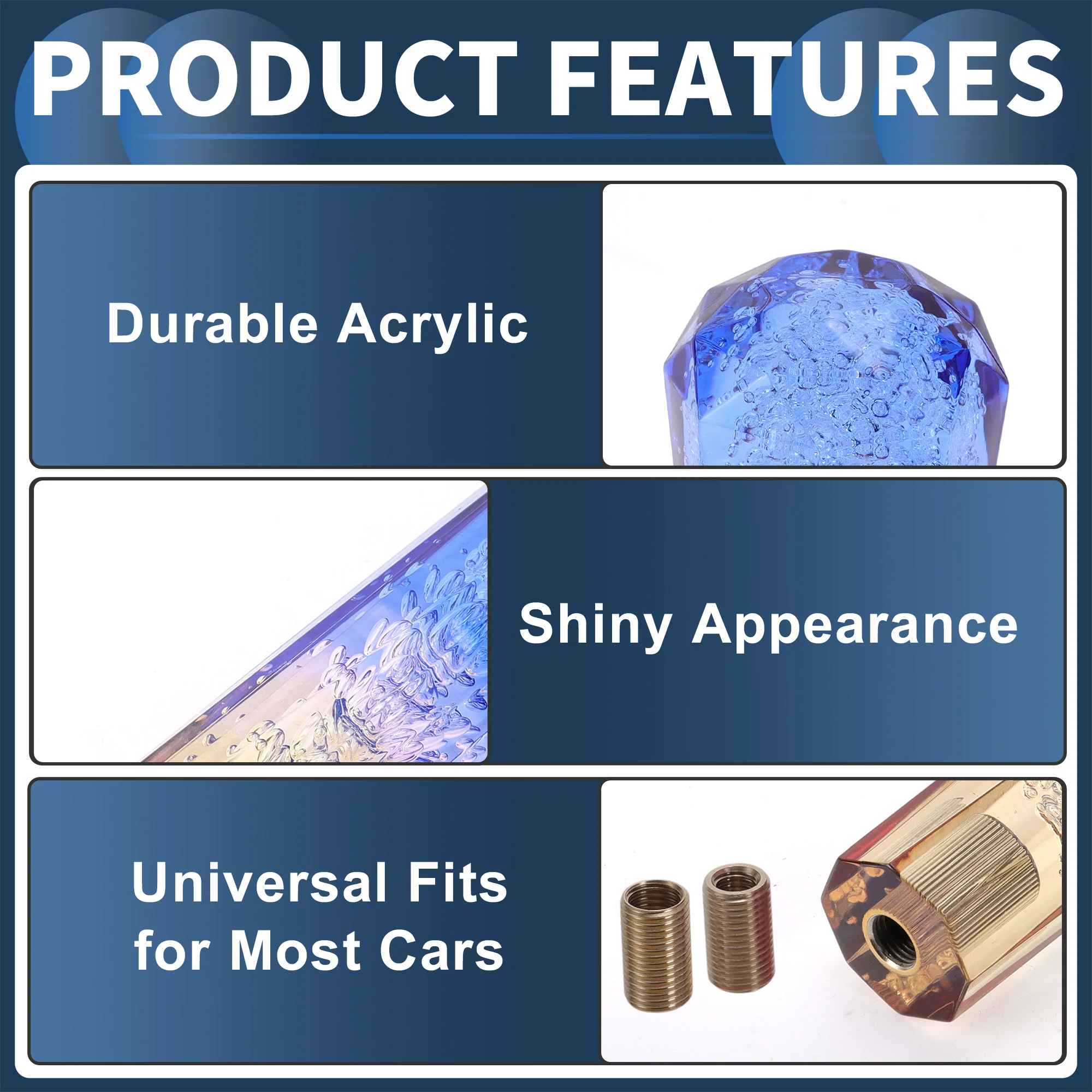 PRODUCT FEATURES

Durable Acrylic

Shiny Appearance

Universal Fits for Most Cars